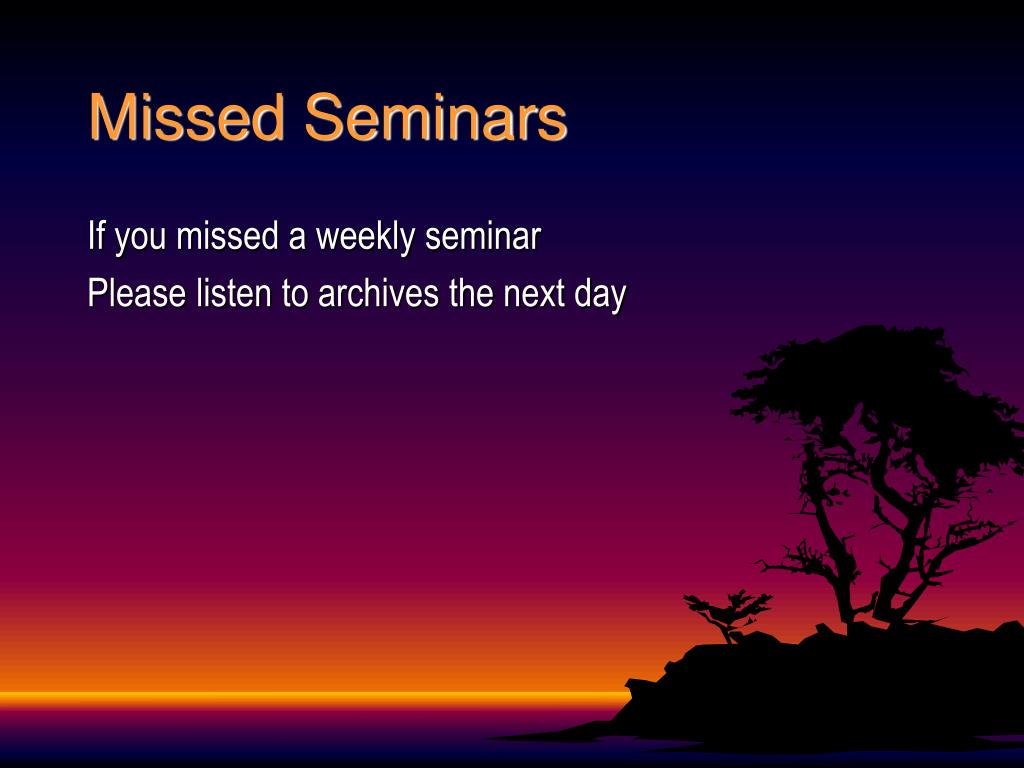 Missed Seminars

If you missed a weekly seminar

Please listen to archives the next day